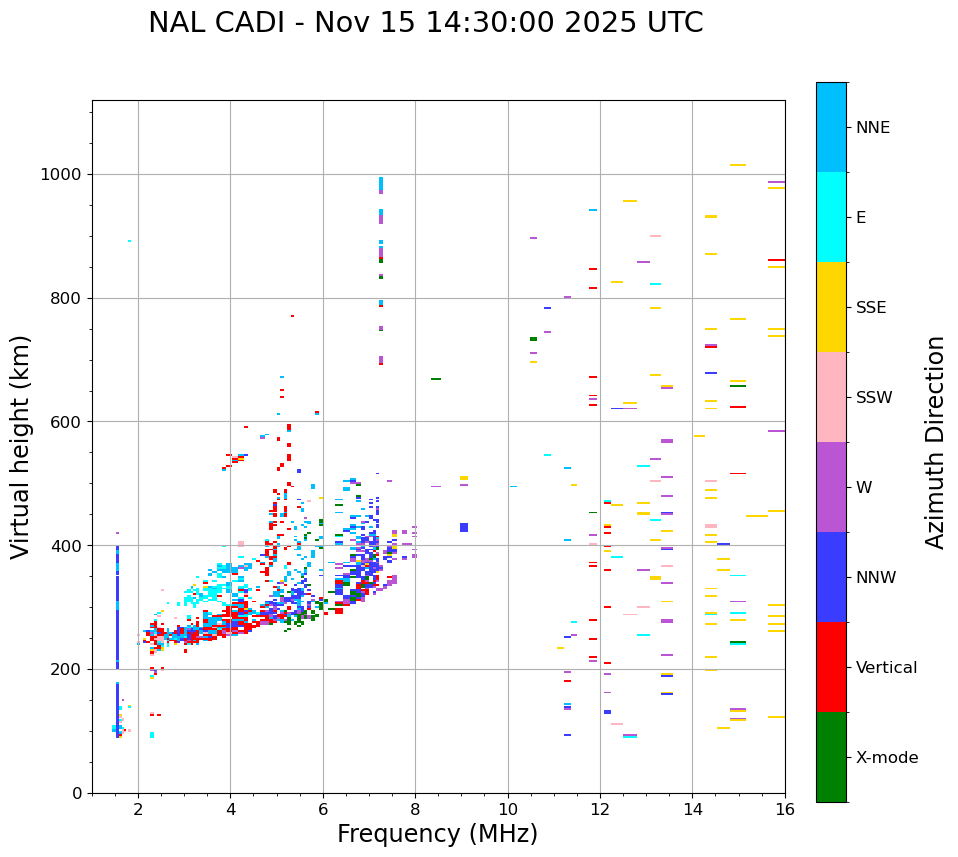 NAL CADI - Nov 15 14:30:00 2025 UTC

Virtual height (km)

1000
800
600
400
200
0

2
4
6
8
10
12
14
16

Frequency (MHz)

NNE
E
SSE
SSW
W
NNW
Vertical
X-mode

Azimuth Direction